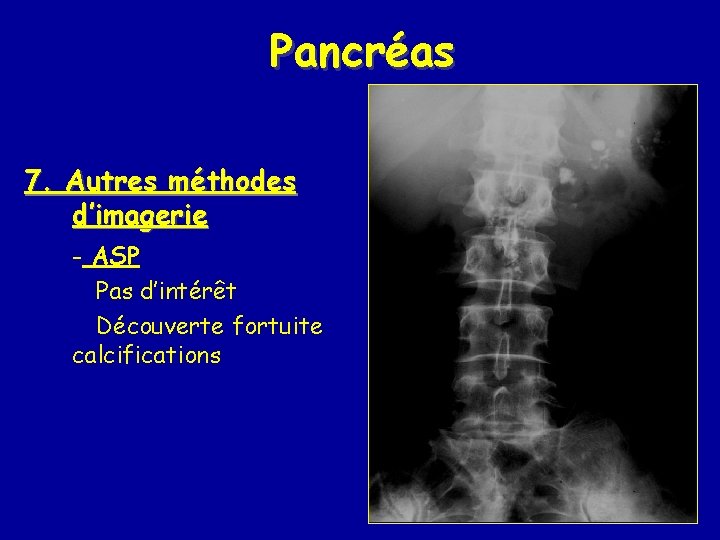 Pancréas

7. Autres méthodes d'imagerie

- ASP

Pas d'intérêt

Découverte fortuite calcifications